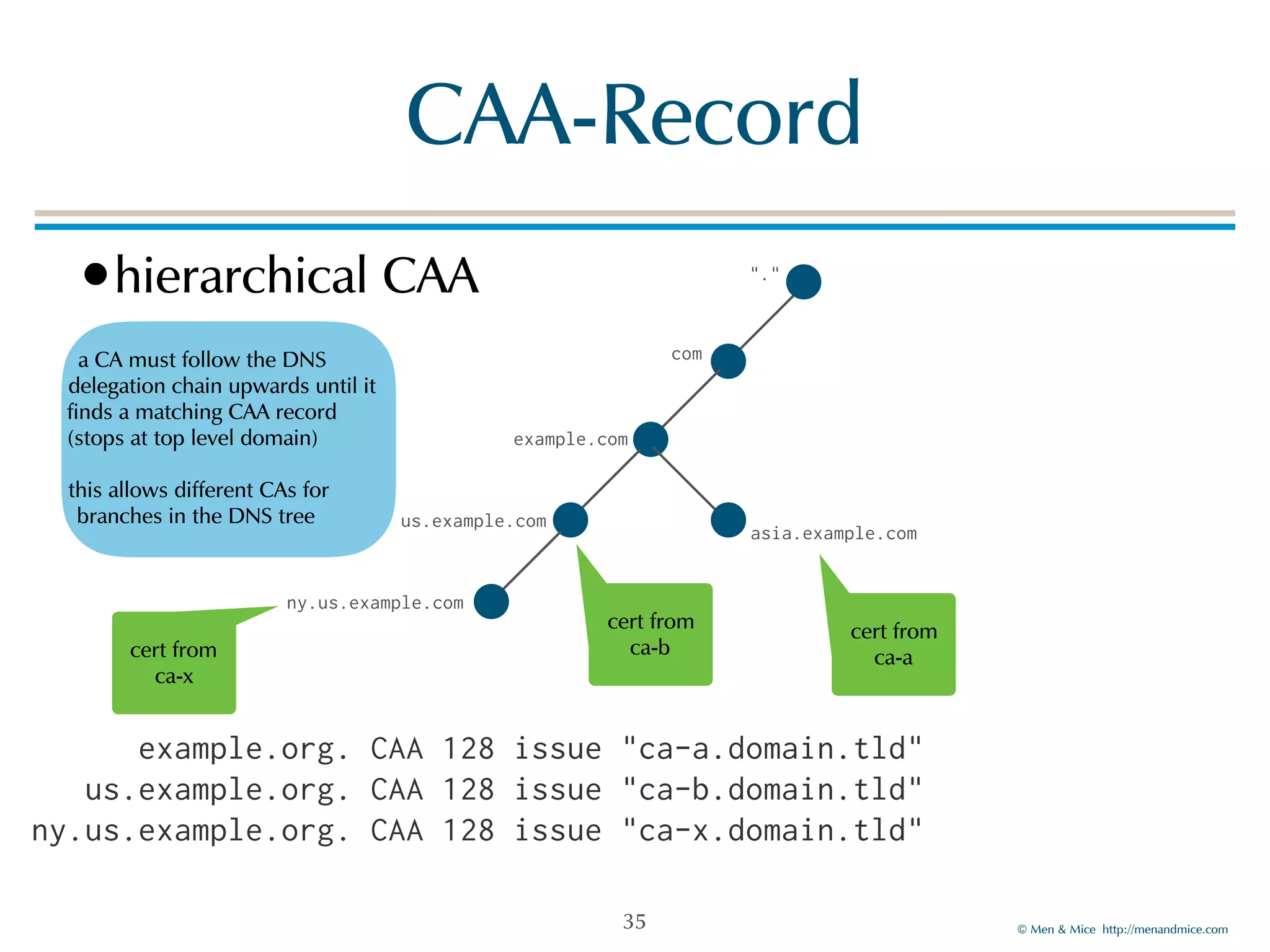 CAA-Record

• hierarchical CAA

a CA must follow the DNS delegation chain upwards until it finds a matching CAA record (stops at top level domain)

this allows different CAs for branches in the DNS tree

"."

com

example.com

us.example.com

asia.example.com

ny.us.example.com

cert from ca-x

cert from ca-b

cert from ca-a

example.org. CAA 128 issue "ca-a.domain.tld"
us.example.org. CAA 128 issue "ca-b.domain.tld"
ny.us.example.org. CAA 128 issue "ca-x.domain.tld"

35

© Men & Mice http://menandmice.com